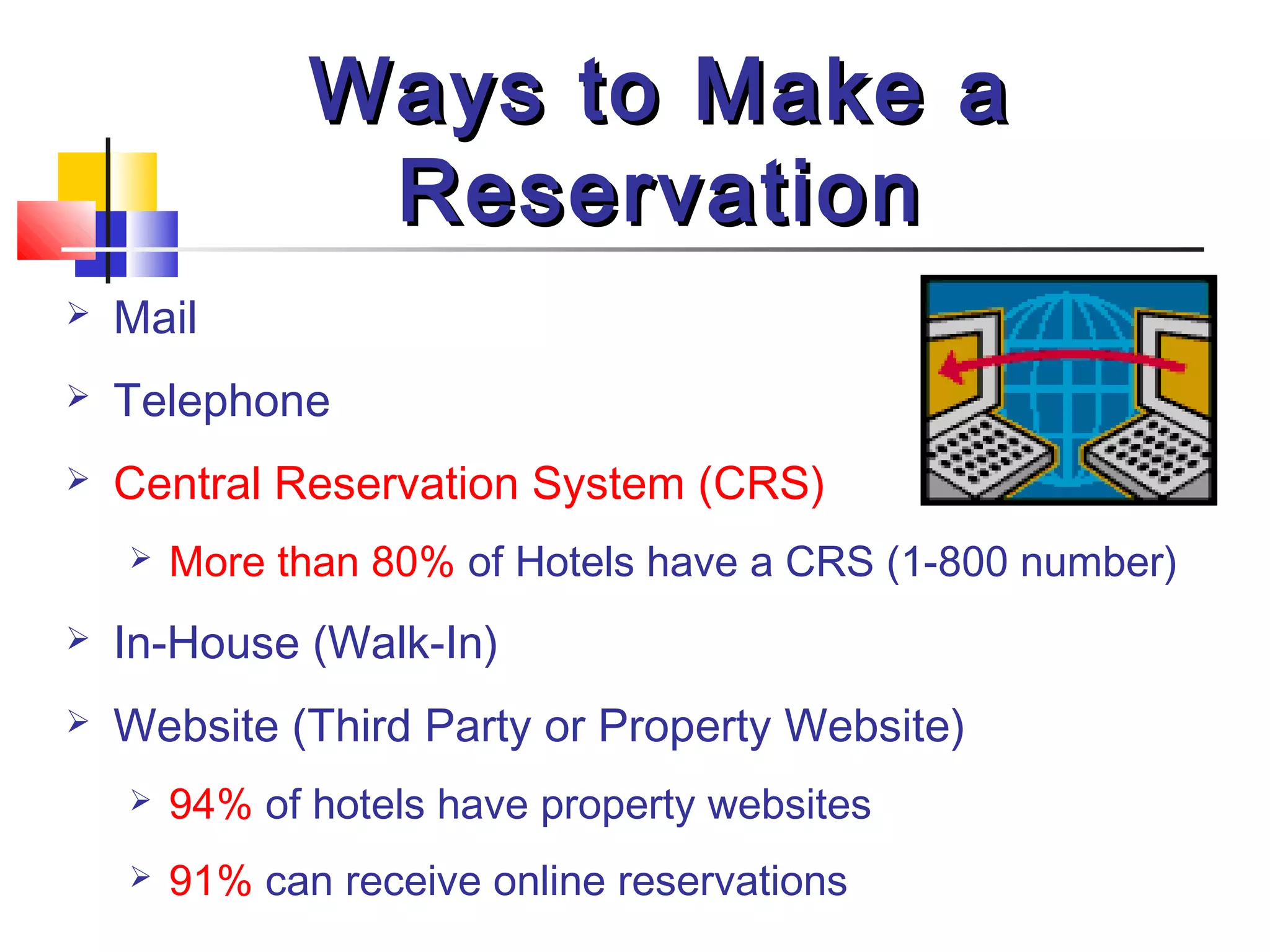 Ways to Make a Reservation

➢ Mail

➢ Telephone

➢ Central Reservation System (CRS)

➢ More than 80% of Hotels have a CRS (1-800 number)

➢ In-House (Walk-In)

➢ Website (Third Party or Property Website)

➢ 94% of hotels have property websites

➢ 91% can receive online reservations